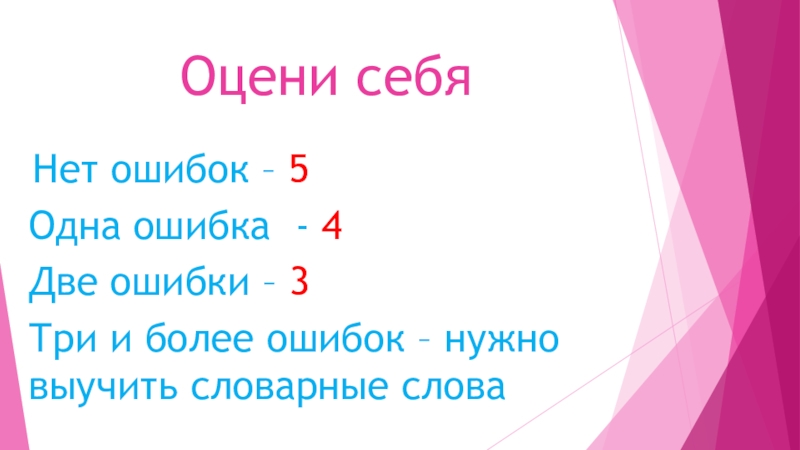 Оцени себя

Нет ошибок – 5

Одна ошибка - 4

Две ошибки – 3

Три и более ошибок – нужно выучить словарные слова